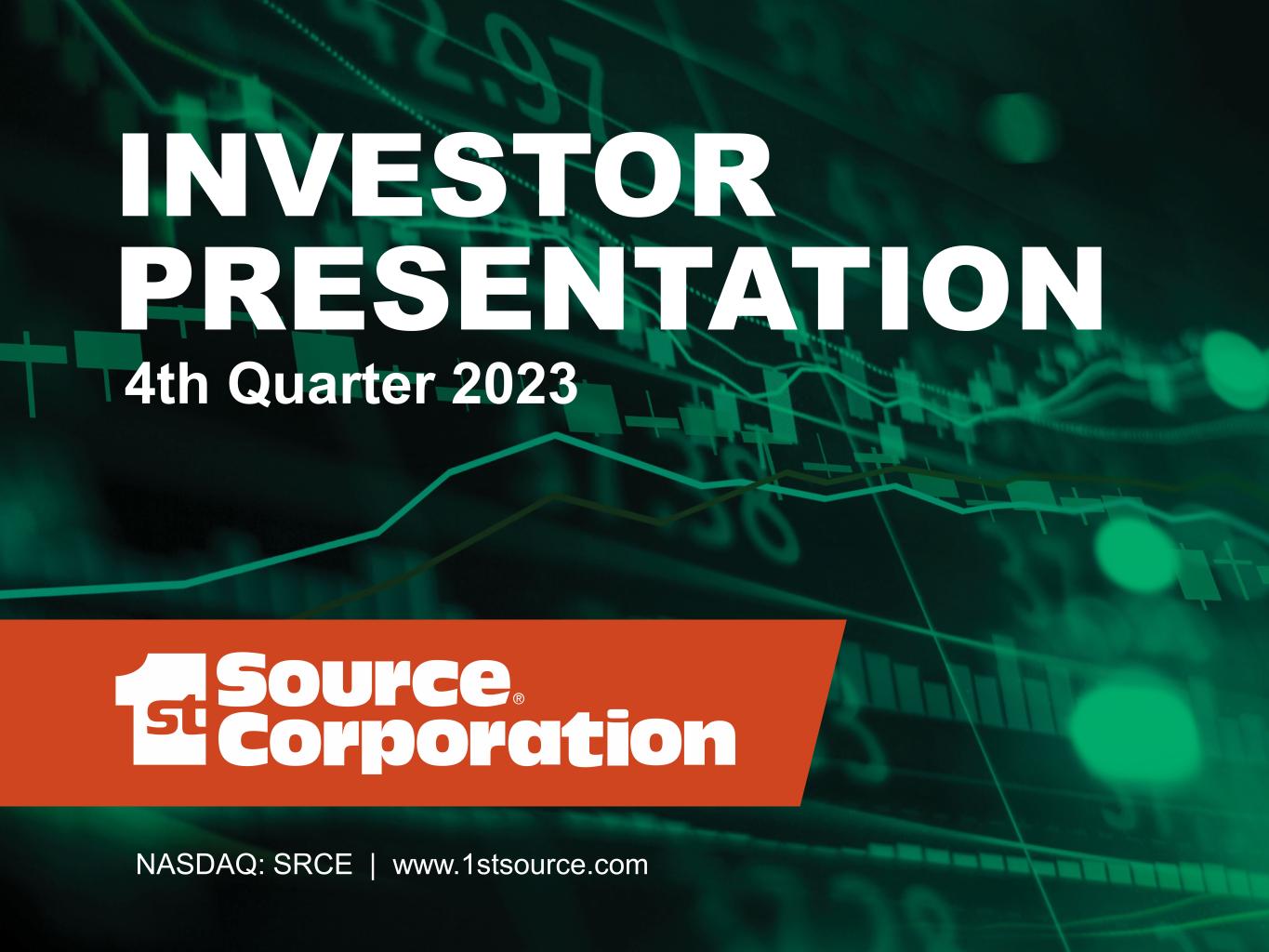 INVESTOR PRESENTATION

4th Quarter 2023

1st Source® Corporation

NASDAQ: SRCE | www.1stsource.com